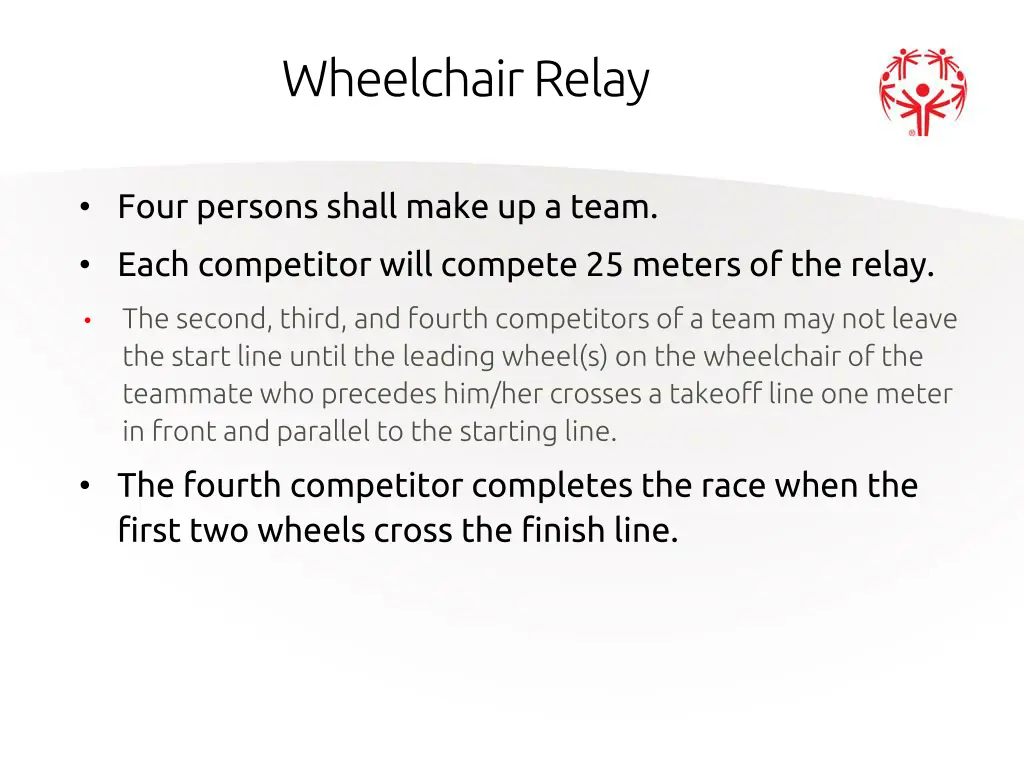 Wheelchair Relay

• Four persons shall make up a team.

• Each competitor will compete 25 meters of the relay.

• The second, third, and fourth competitors of a team may not leave the start line until the leading wheel(s) on the wheelchair of the teammate who precedes him/her crosses a takeoff line one meter in front and parallel to the starting line.

• The fourth competitor completes the race when the first two wheels cross the finish line.